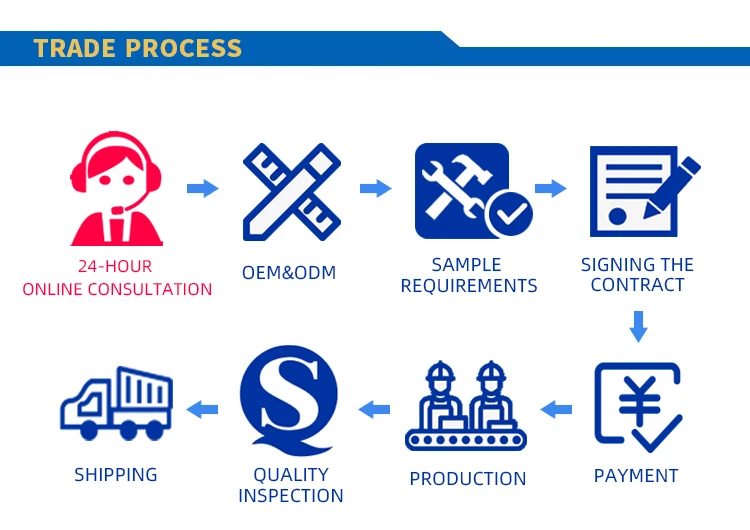 TRADE PROCESS

24-HOUR ONLINE CONSULTATION

OEM&ODM

SAMPLE REQUIREMENTS

SIGNING THE CONTRACT

PAYMENT

PRODUCTION

QUALITY INSPECTION

SHIPPING